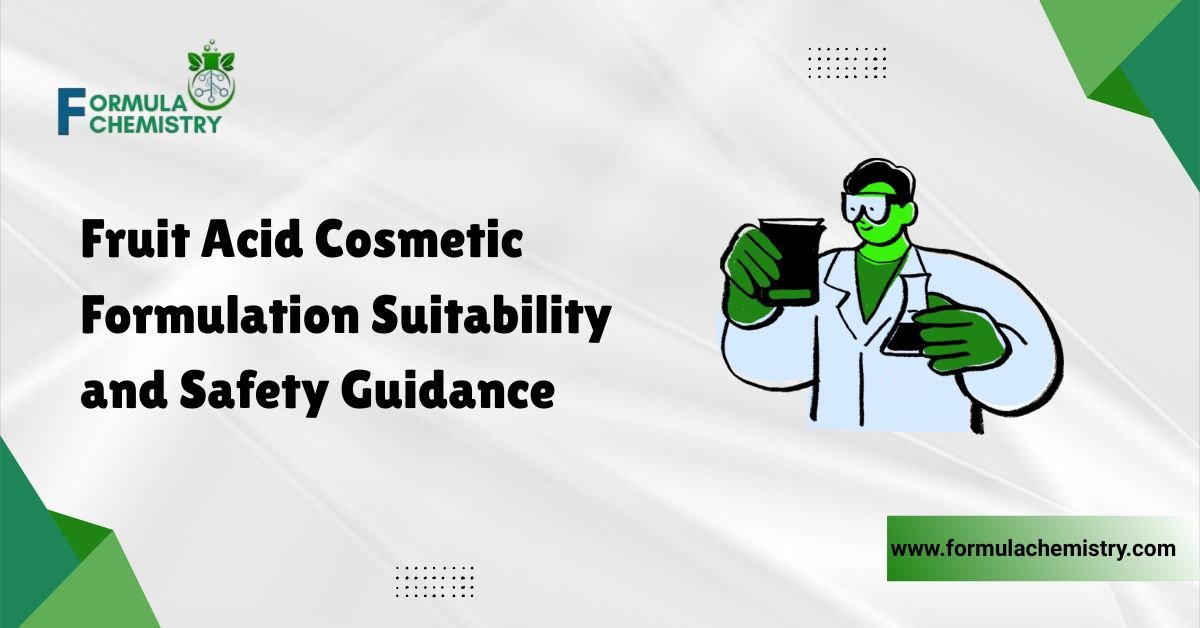 FORMULA CHEMISTRY

Fruit Acid Cosmetic Formulation Suitability and Safety Guidance

www.formulachemistry.com